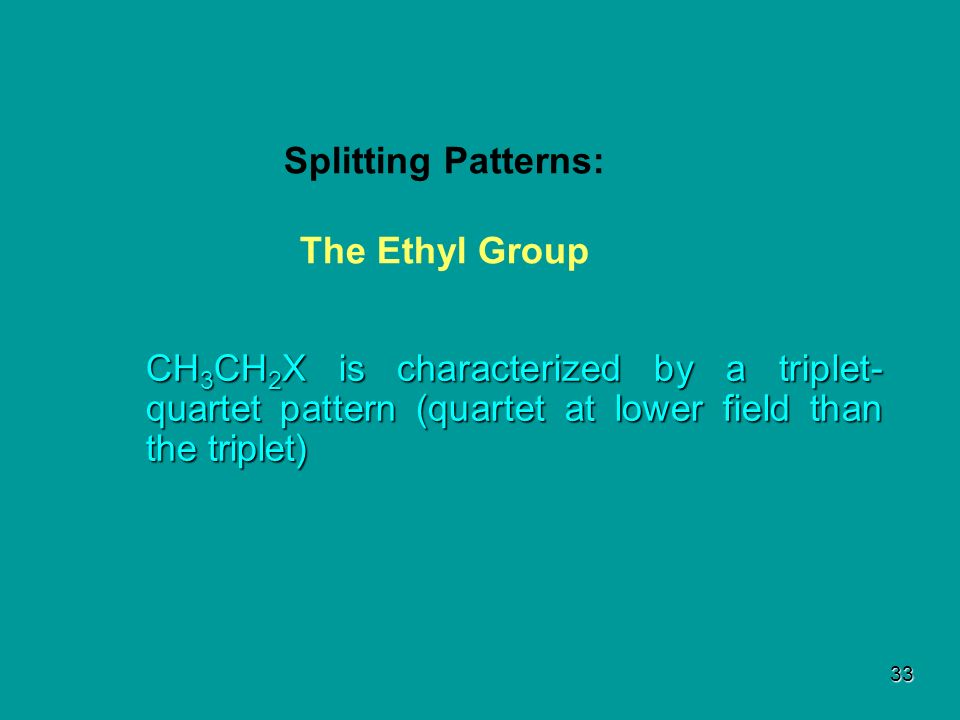 Splitting Patterns:

The Ethyl Group

$CH_3CH_2X$ is characterized by a triplet-quartet pattern (quartet at lower field than the triplet)

33